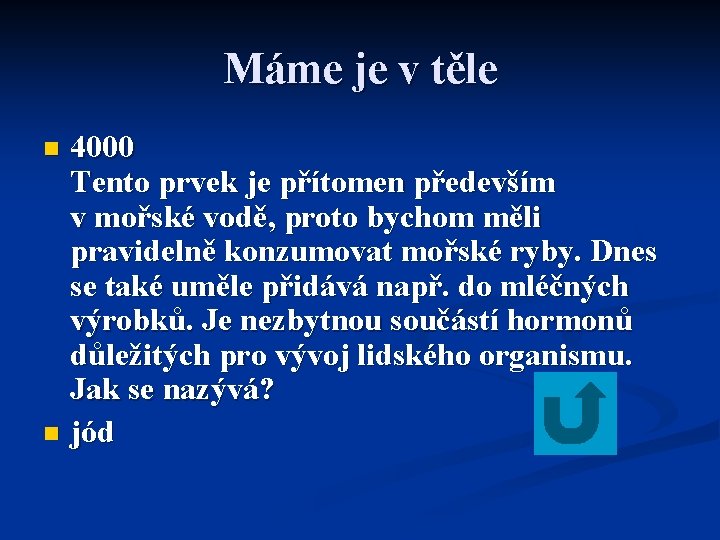 Máme je v těle

4000
Tento prvek je přítomen především v mořské vodě, proto bychom měli pravidelně konzumovat mořské ryby. Dnes se také uměle přidává např. do mléčných výrobků. Je nezbytnou součástí hormonů důležitých pro vývoj lidského organismu. Jak se nazývá?

jód